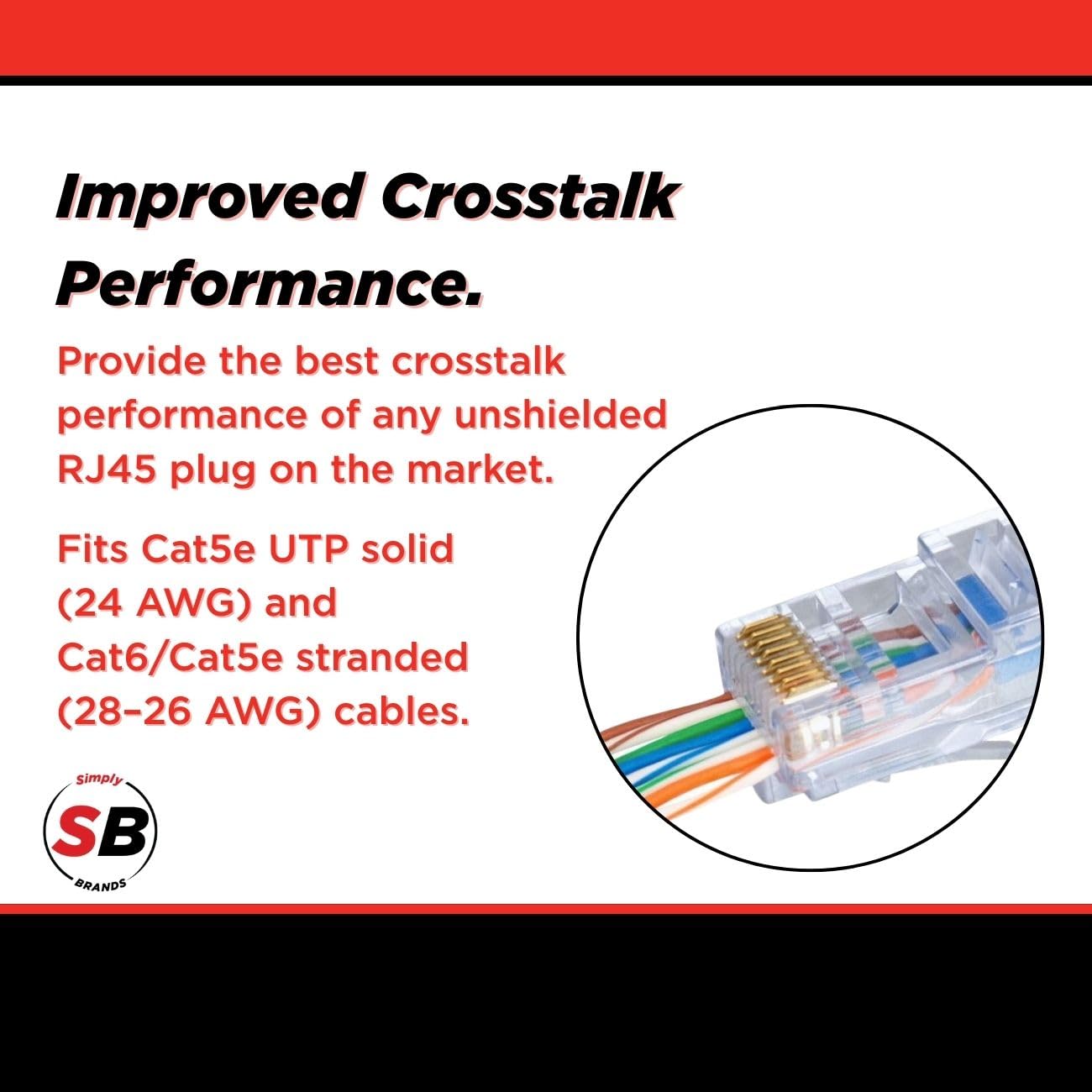 Improved Crosstalk Performance.

Provide the best crosstalk performance of any unshielded RJ45 plug on the market.

Fits Cat5e UTP solid (24 AWG) and Cat6/Cat5e stranded (28–26 AWG) cables.

Simply
SB
BRANDS